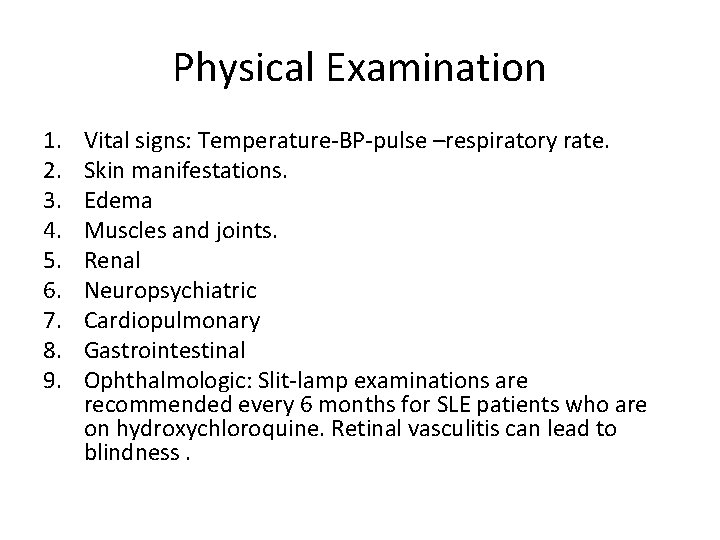 Physical Examination

1. Vital signs: Temperature-BP-pulse –respiratory rate.
2. Skin manifestations.
3. Edema
4. Muscles and joints.
5. Renal
6. Neuropsychiatric
7. Cardiopulmonary
8. Gastrointestinal
9. Ophthalmologic: Slit-lamp examinations are recommended every 6 months for SLE patients who are on hydroxychloroquine. Retinal vasculitis can lead to blindness .